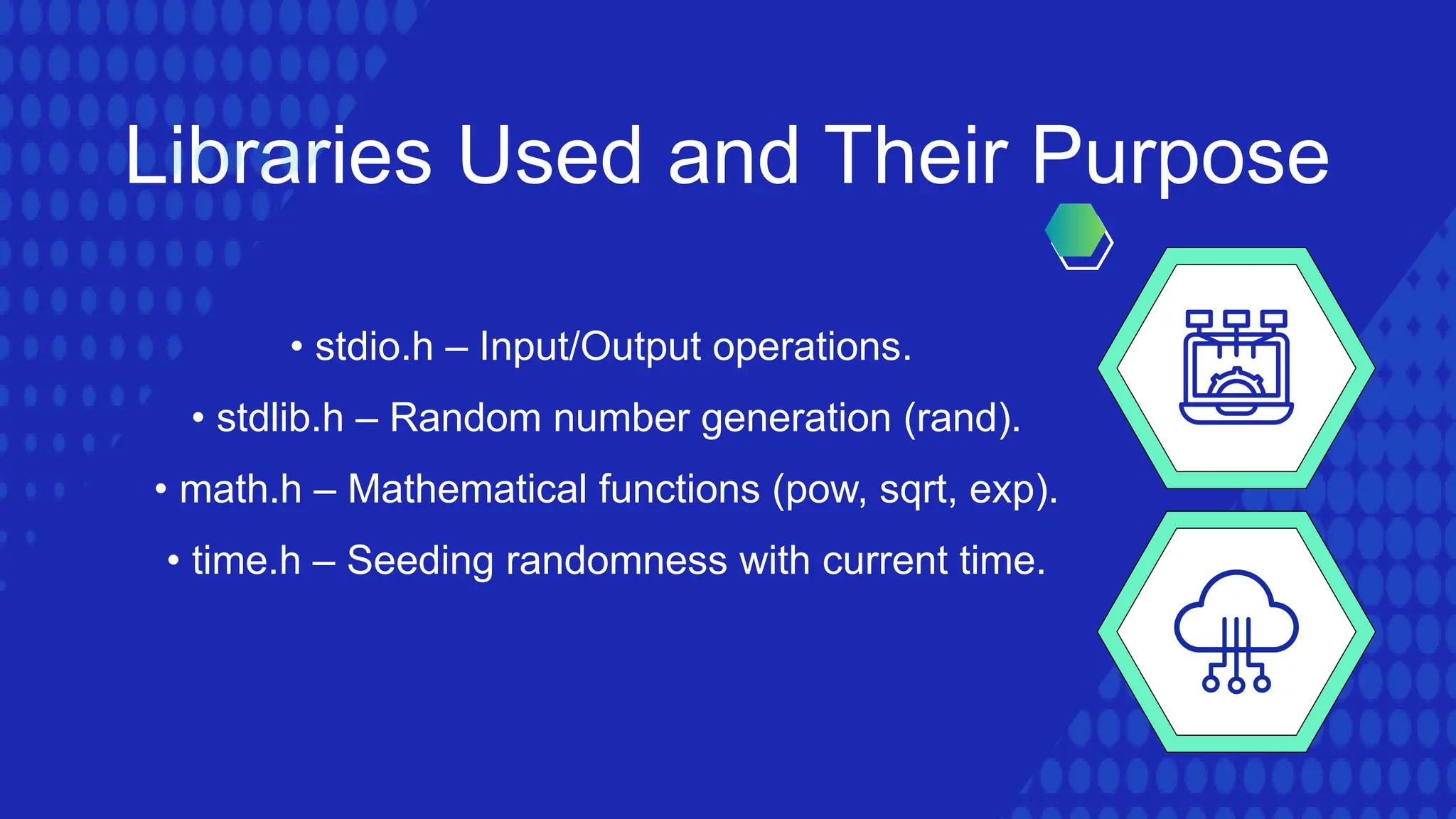 Libraries Used and Their Purpose

• stdio.h – Input/Output operations.

• stdlib.h – Random number generation (rand).

• math.h – Mathematical functions (pow, sqrt, exp).

• time.h – Seeding randomness with current time.